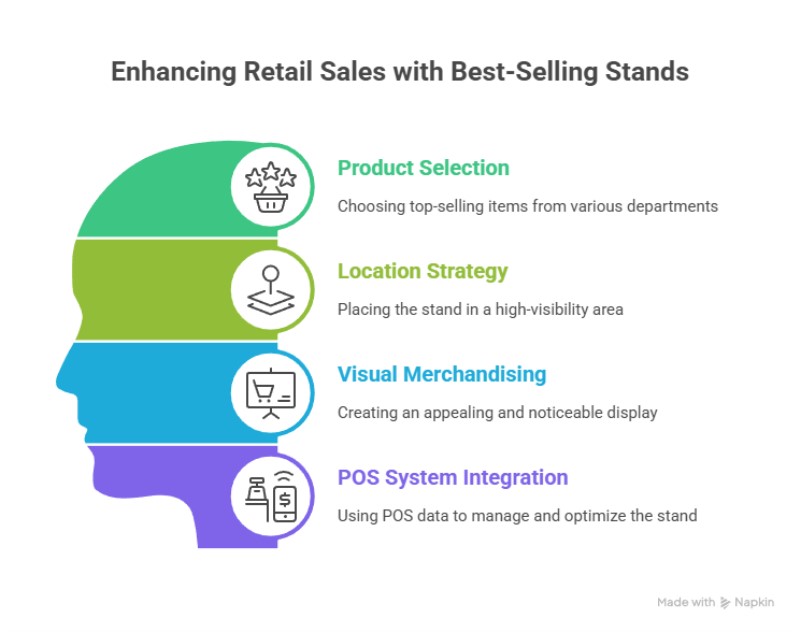 Enhancing Retail Sales with Best-Selling Stands

Product Selection

Choosing top-selling items from various departments

Location Strategy

Placing the stand in a high-visibility area

Visual Merchandising

Creating an appealing and noticeable display

POS System Integration

Using POS data to manage and optimize the stand

Made with Napkin